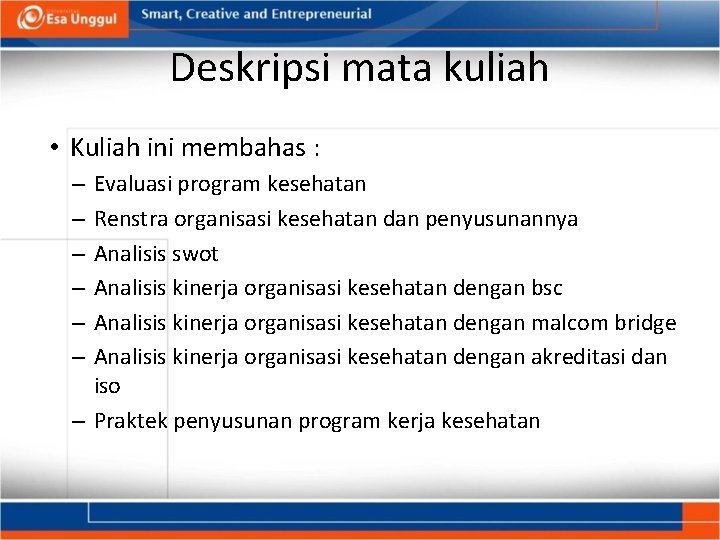 Esa Unggul

Smart, Creative and Entrepreneurial

Deskripsi mata kuliah

• Kuliah ini membahas :
– Evaluasi program kesehatan
– Renstra organisasi kesehatan dan penyusunannya
– Analisis swot
– Analisis kinerja organisasi kesehatan dengan bsc
– Analisis kinerja organisasi kesehatan dengan malcom bridge
– Analisis kinerja organisasi kesehatan dengan akreditasi dan iso
– Praktek penyusunan program kerja kesehatan